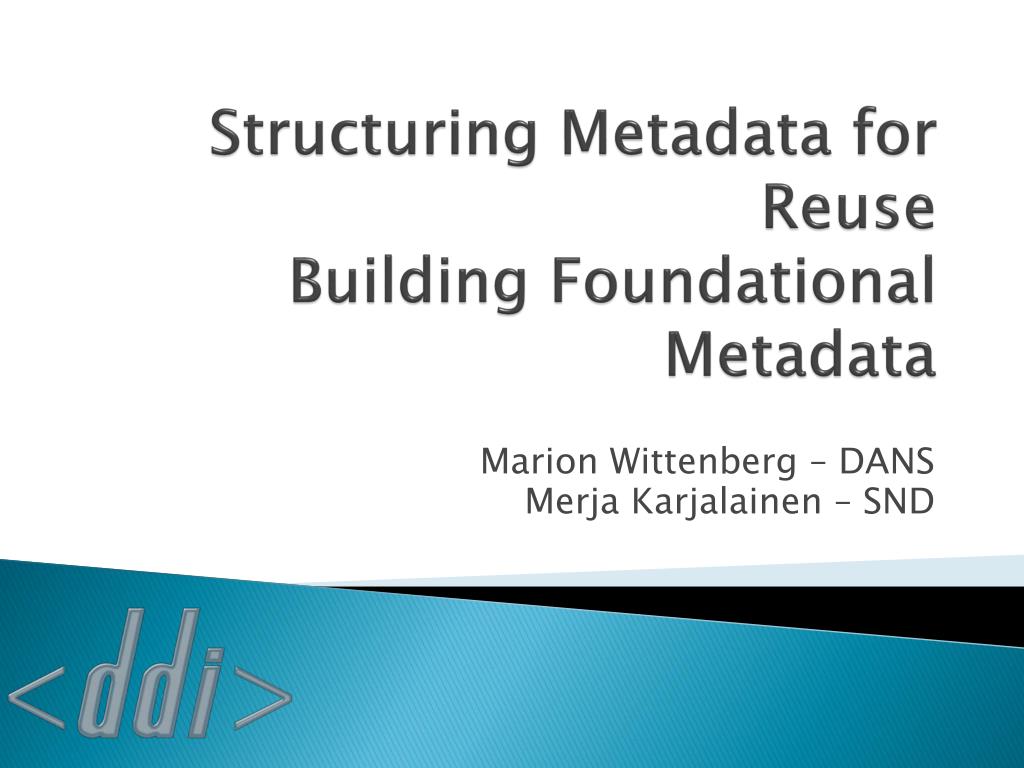 Structuring Metadata for Reuse
Building Foundational Metadata

Marion Wittenberg – DANS
Merja Karjalainen – SND

<ddi>